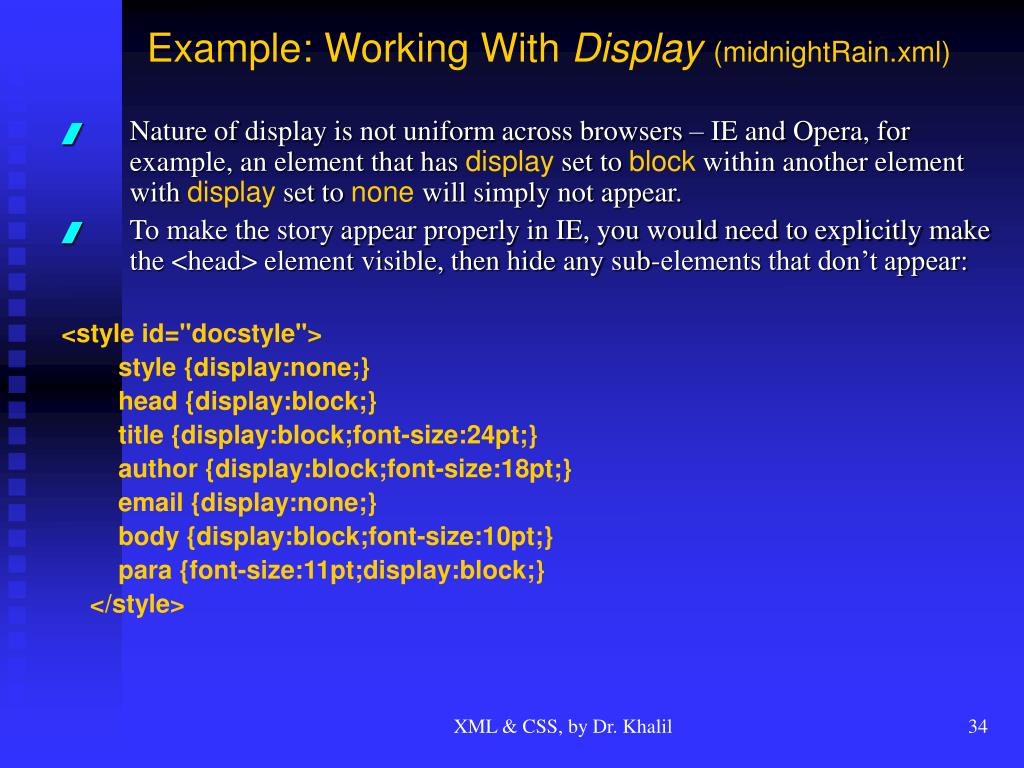 Example: Working With Display (midnightRain.xml)

Nature of display is not uniform across browsers – IE and Opera, for example, an element that has display set to block within another element with display set to none will simply not appear.

To make the story appear properly in IE, you would need to explicitly make the <head> element visible, then hide any sub-elements that don’t appear:

<style id="docstyle">
style {display:none;}
head {display:block;}
title {display:block;font-size:24pt;}
author {display:block;font-size:18pt;}
email {display:none;}
body {display:block;font-size:10pt;}
para {font-size:11pt;display:block;}
</style>

XML & CSS, by Dr. Khalil

34